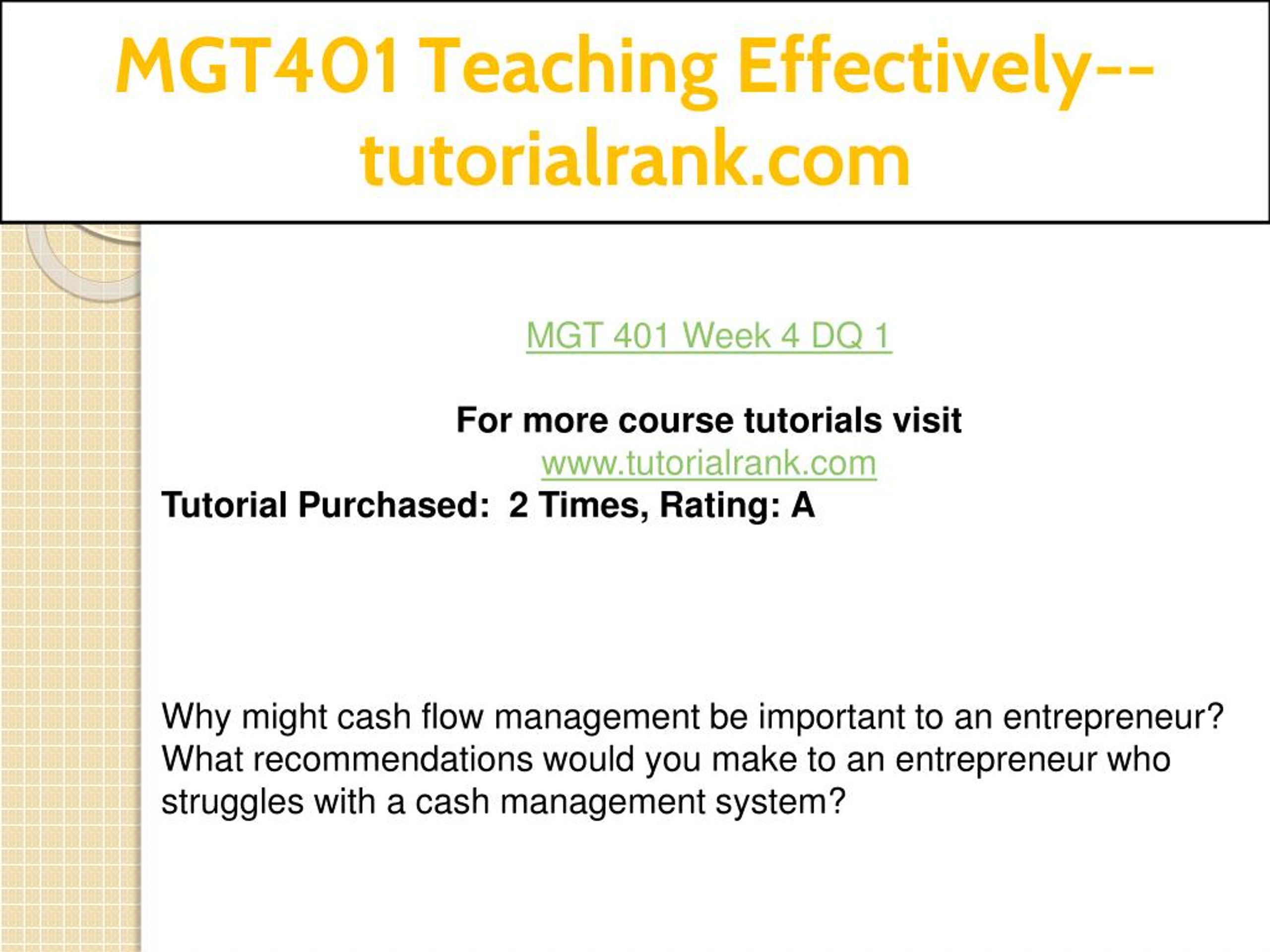 MGT401 Teaching Effectively--tutorialrank.com

MGT 401 Week 4 DQ 1

For more course tutorials visit
www.tutorialrank.com
Tutorial Purchased: 2 Times, Rating: A

Why might cash flow management be important to an entrepreneur? What recommendations would you make to an entrepreneur who struggles with a cash management system?